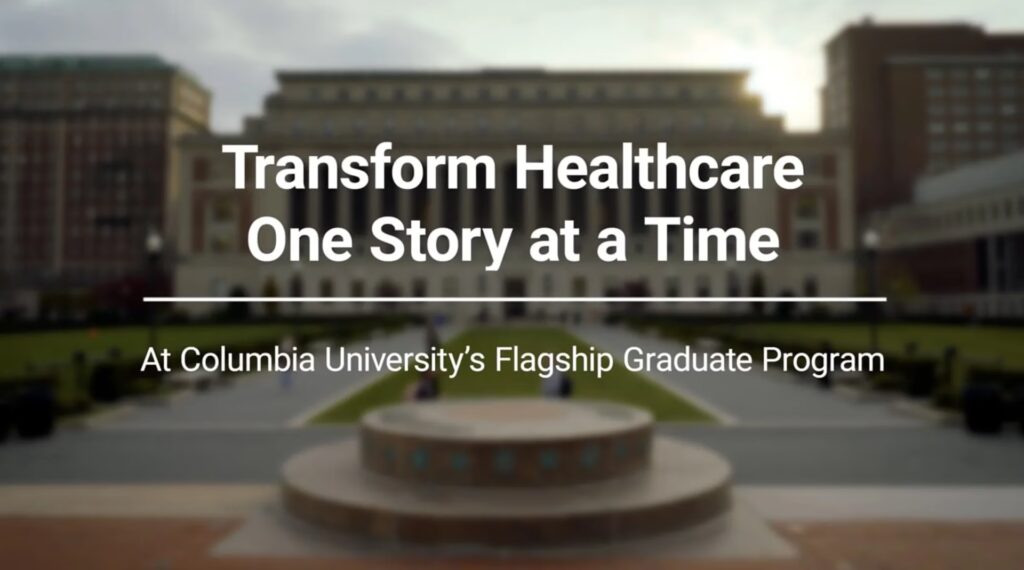 Transform Healthcare
One Story at a Time

At Columbia University's Flagship Graduate Program